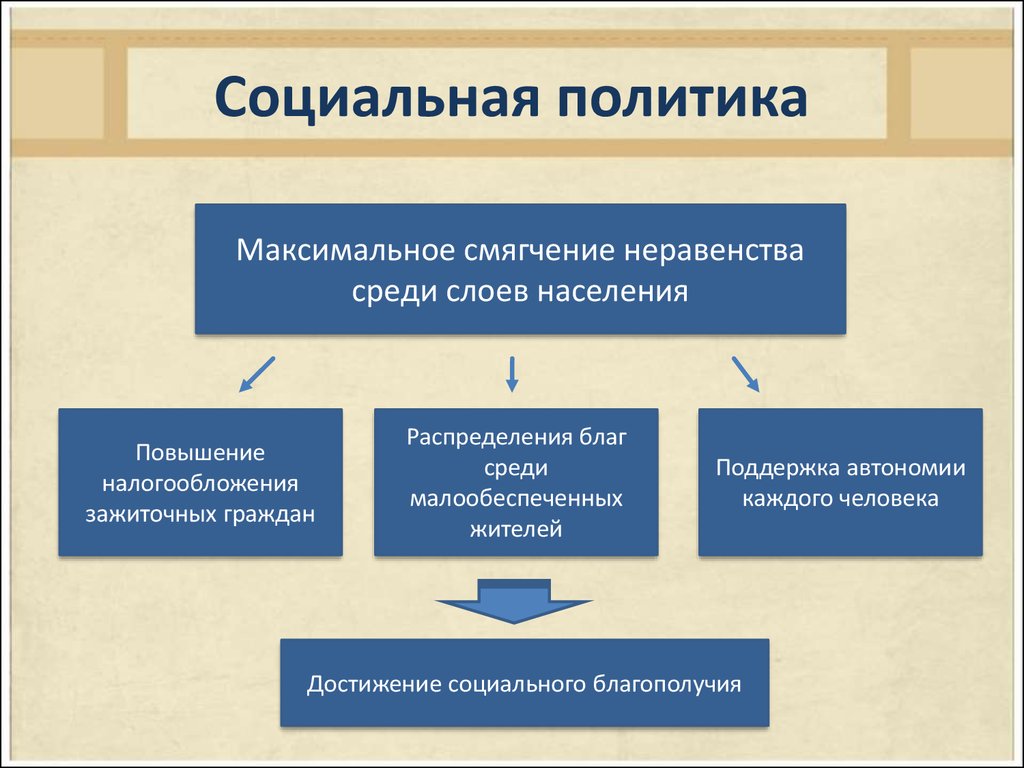 Социальная политика

Максимальное смягчение неравенства среди слоев населения

Повышение налогообложения зажиточных граждан

Распределения благ среди малообеспеченных жителей

Поддержка автономии каждого человека

Достижение социального благополучия